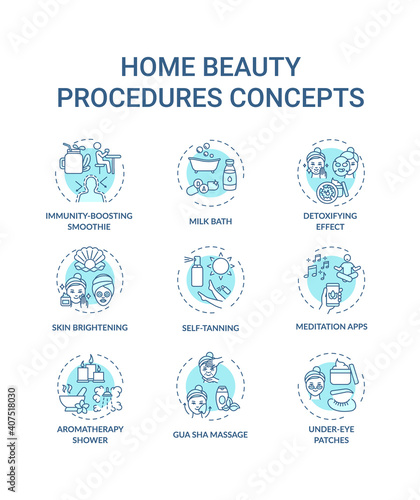 HOME BEAUTY PROCEDURES CONCEPTS

IMMUNITY-BOOSTING SMOOTHIE

MILK BATH

DETOXIFYING EFFECT

SKIN BRIGHTENING

SELF-TANNING

MEDITATION APPS

AROMATHERAPY SHOWER

GUA SHA MASSAGE

UNDER-EYE PATCHES

Adobe Stock | #407518030